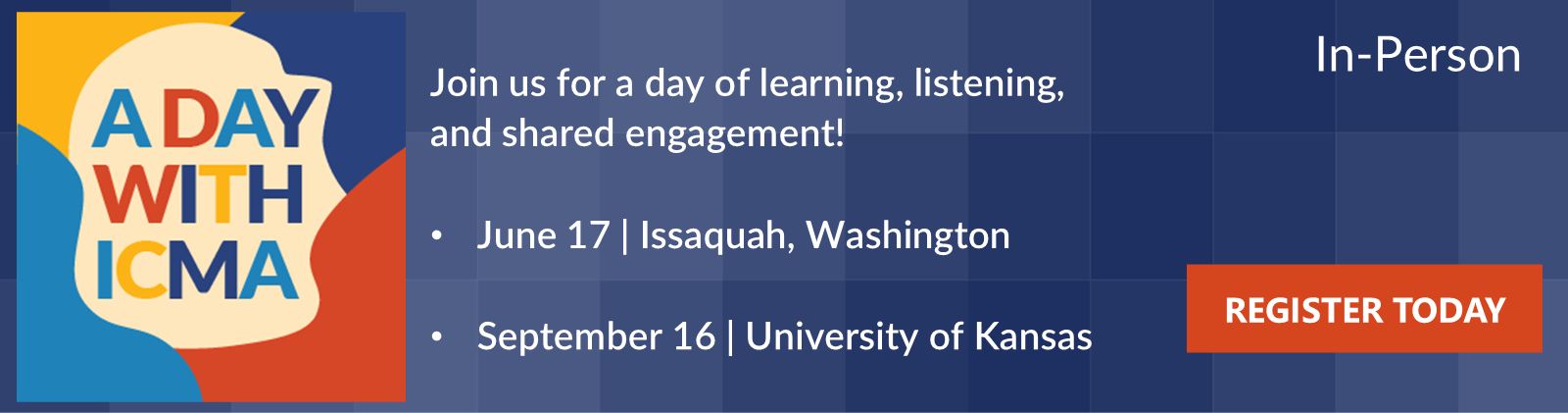 A DAY WITH ICMA

Join us for a day of learning, listening, and shared engagement!

• June 17 | Issaquah, Washington

• September 16 | University of Kansas

In-Person

REGISTER TODAY